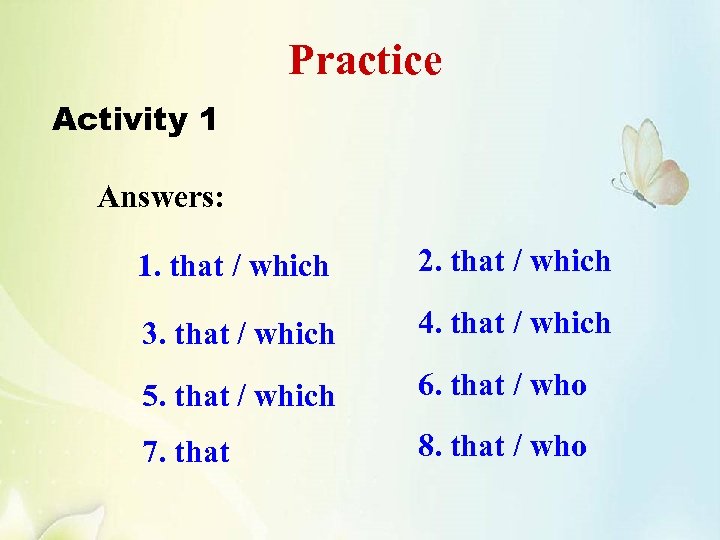 Practice

Activity 1

Answers:

1. that / which

2. that / which

3. that / which

4. that / which

5. that / which

6. that / who

7. that

8. that / who